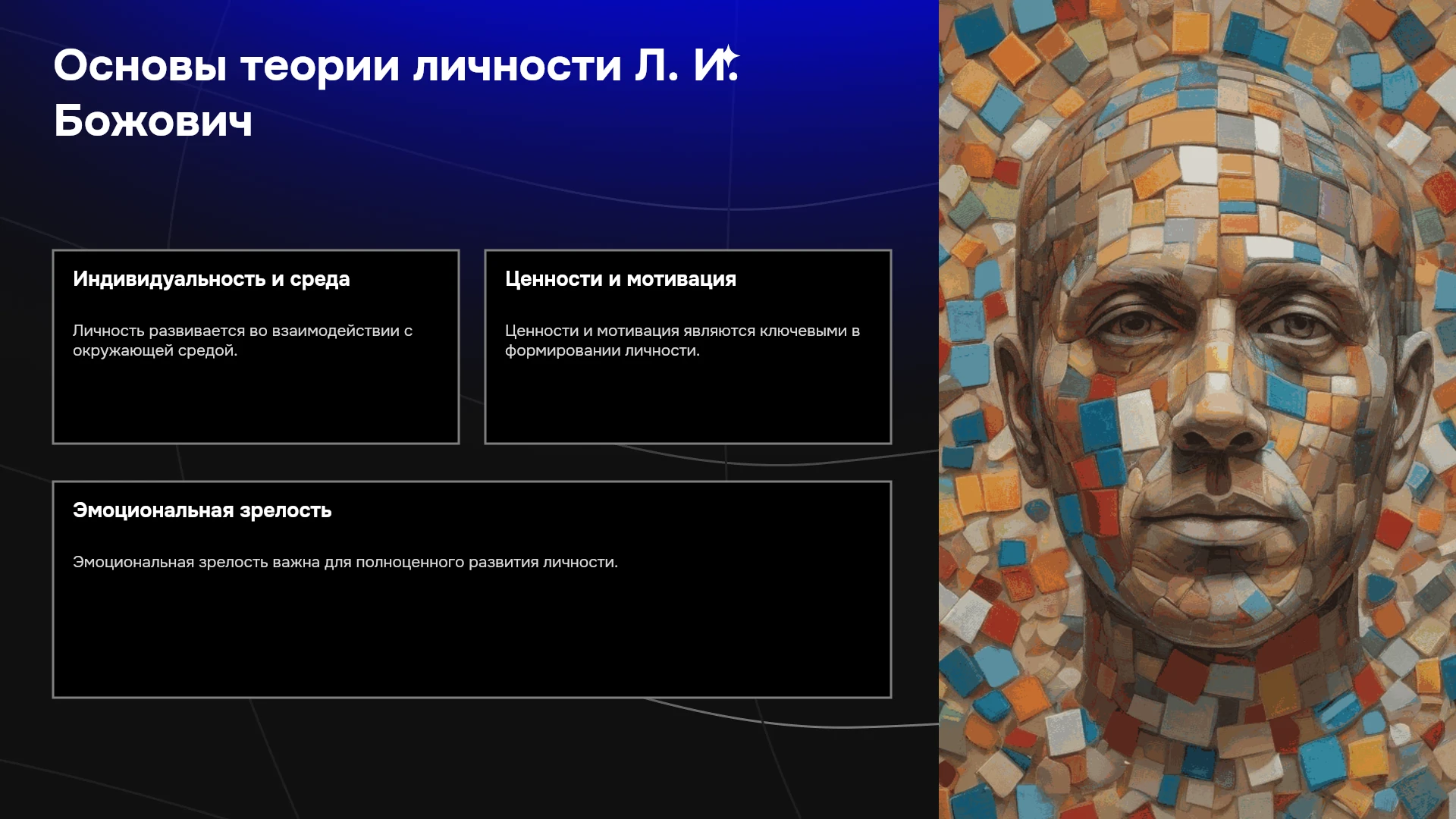 Основы теории личности Л. И. Божович

Индивидуальность и среда

Личность развивается во взаимодействии с окружающей средой.

Ценности и мотивация

Ценности и мотивация являются ключевыми в формировании личности.

Эмоциональная зрелость

Эмоциональная зрелость важна для полноценного развития личности.